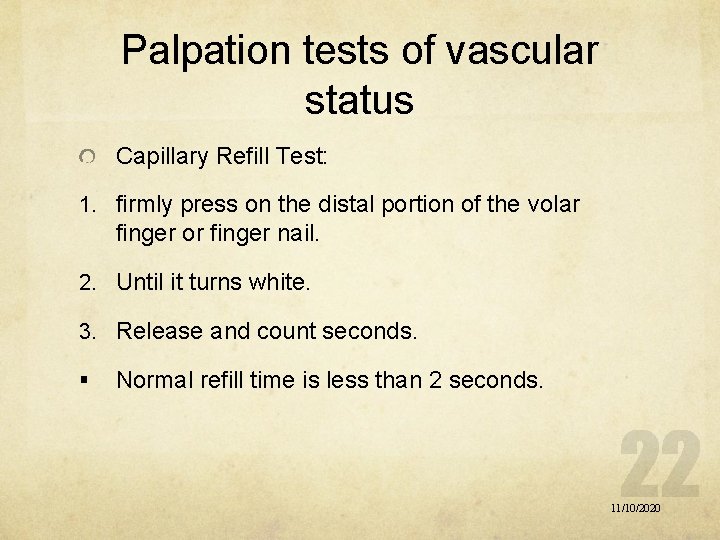 Palpation tests of vascular status

Capillary Refill Test:

1. firmly press on the distal portion of the volar finger or finger nail.

2. Until it turns white.

3. Release and count seconds.

▪ Normal refill time is less than 2 seconds.

22

11/10/2020